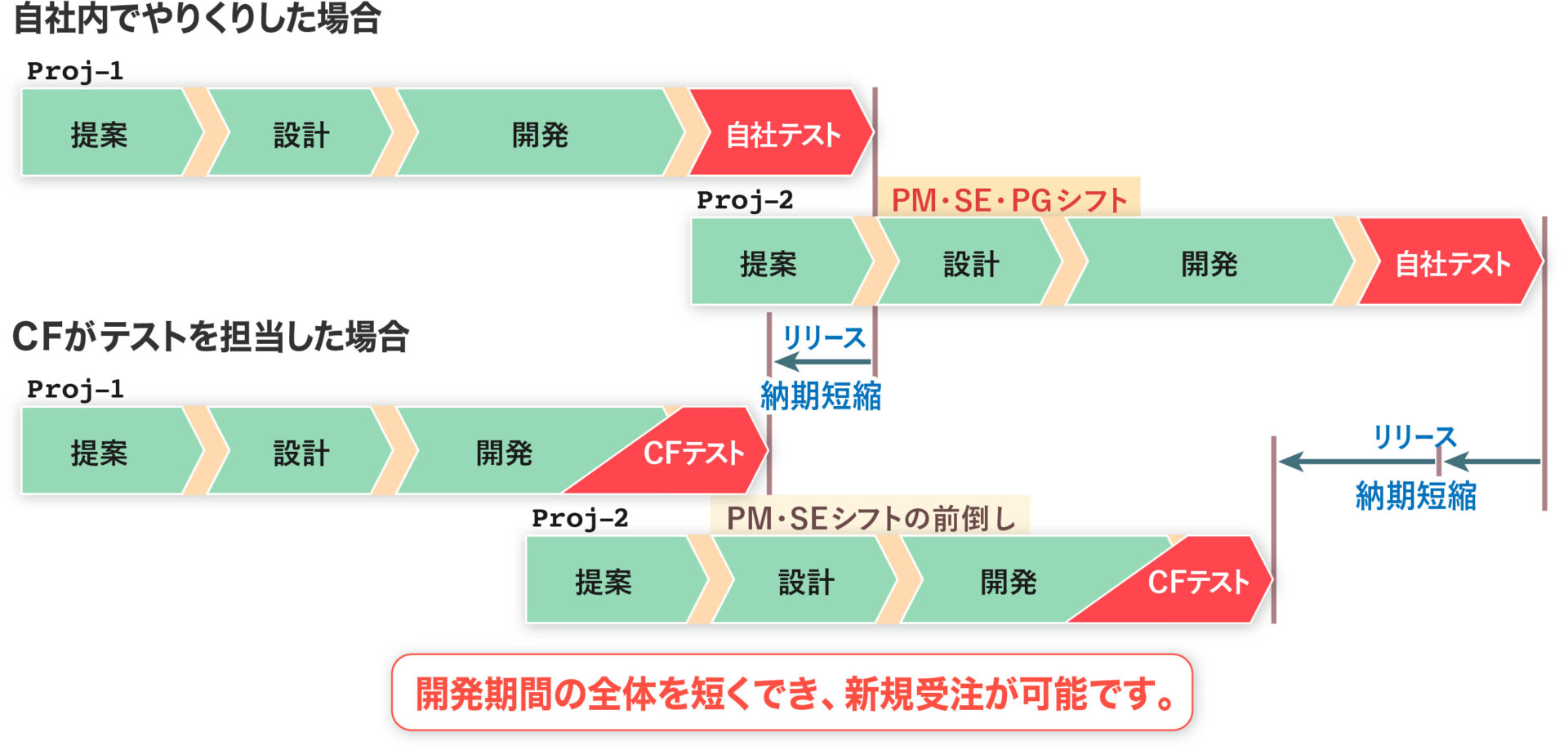 自社内でやりくりした場合

Proj-1

提案 設計 開発 自社テスト

Proj-2

PM・SE・PGシフト

提案 設計 開発 自社テスト

CFがテストを担当した場合

リリース

納期短縮

Proj-1

提案 設計 開発 CFテスト

リリース

納期短縮

Proj-2

PM・SEシフトの前倒し

提案 設計 開発 CFテスト

開発期間の全体を短くでき、新規受注が可能です。